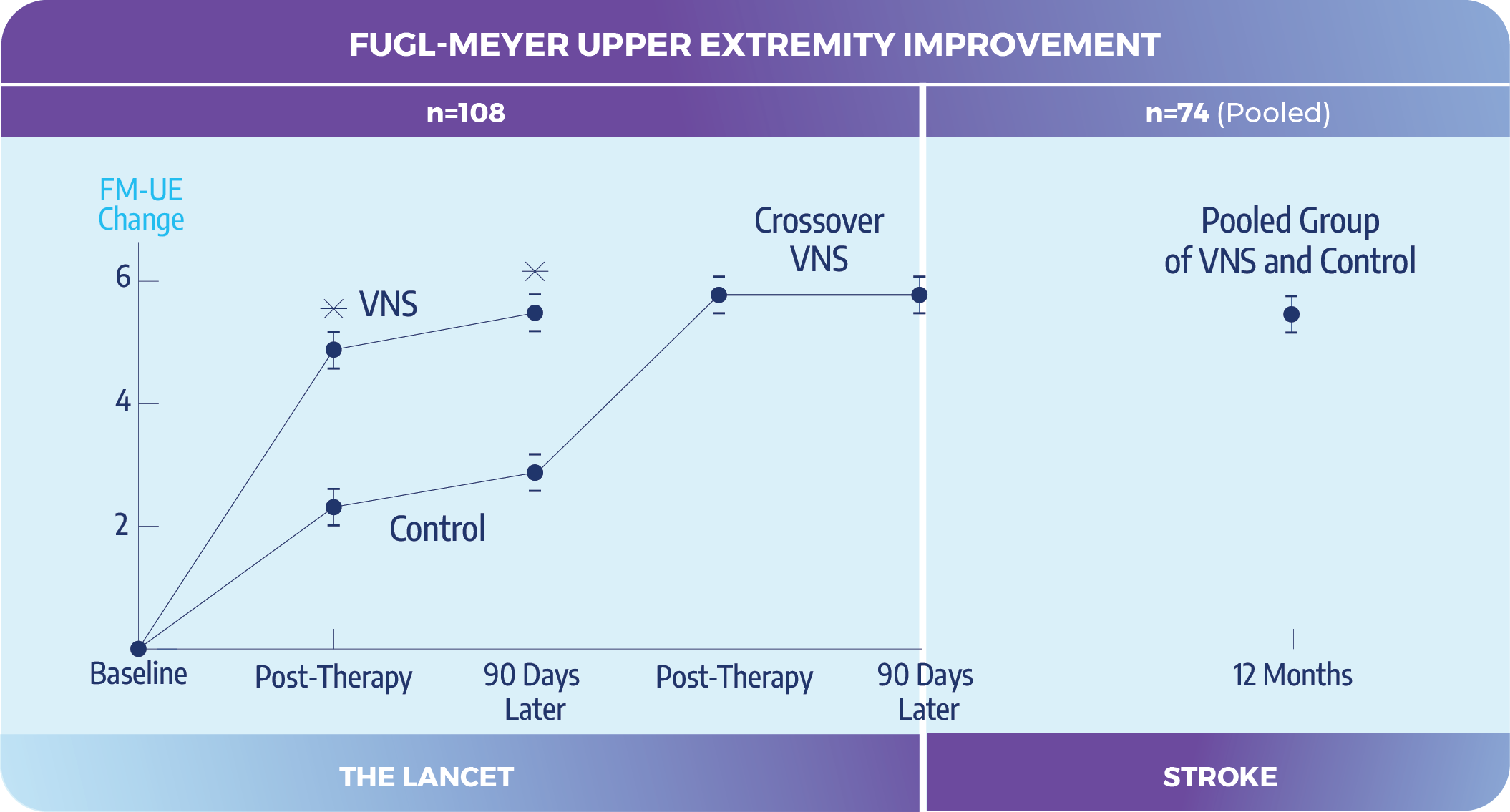 FUGL-MEYER UPPER EXTREMITY IMPROVEMENT

n=108

n=74 (Pooled)

FM-UE Change

6
4
2

VNS

Control

Crossover VNS

Pooled Group of VNS and Control

Baseline
Post-Therapy
90 Days Later
Post-Therapy
90 Days Later
12 Months

THE LANCET

STROKE